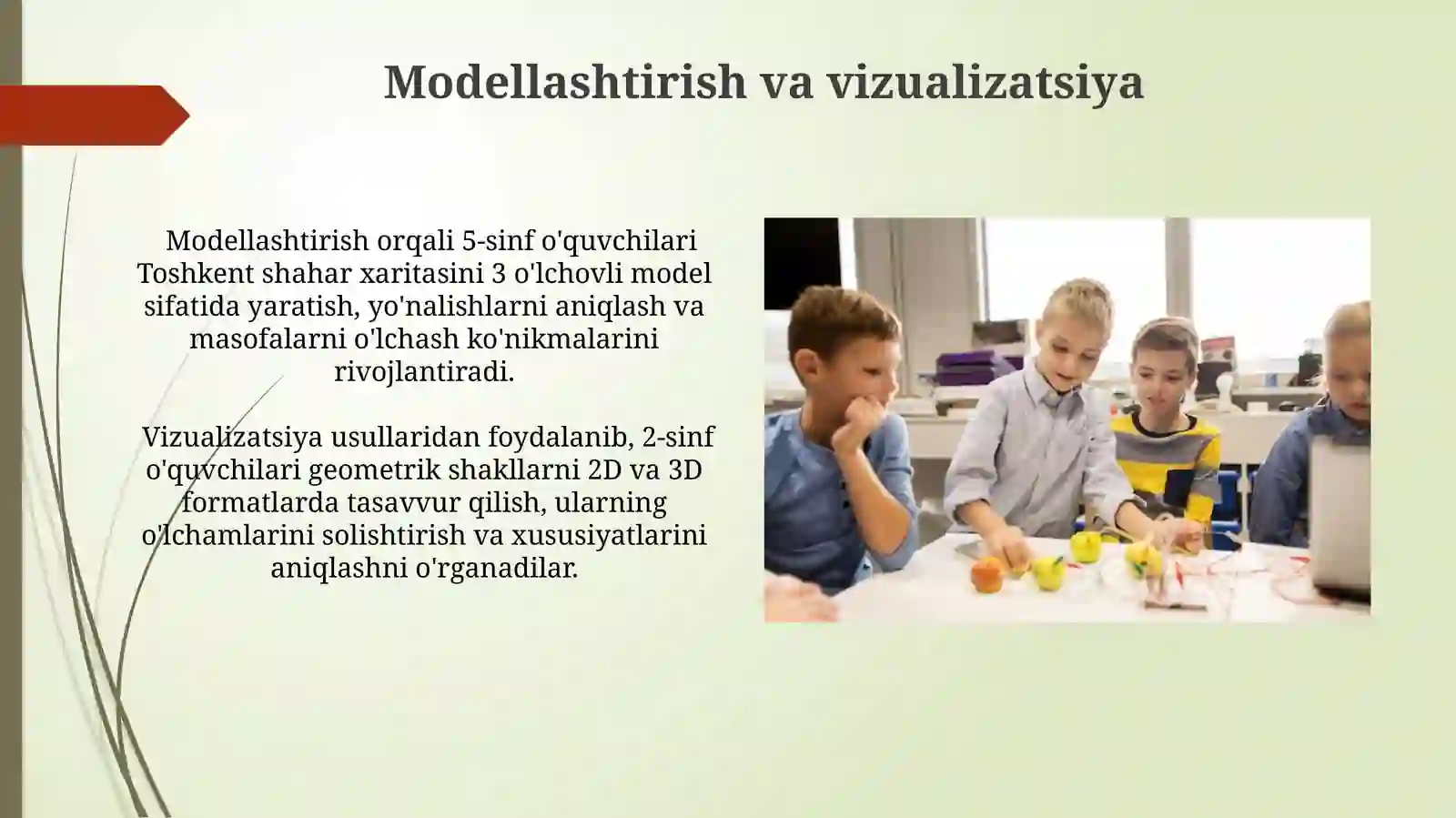 Modellashtirish va vizualizatsiya

Modellashtirish orqali 5-sinf o'quvchilari Toshkent shahar xaritasini 3 o'lchovli model sifatida yaratish, yo'nalishlarni aniqlash va masofalarni o'lchash ko'nikmalarini rivojlantiradi.

Vizualizatsiya usullaridan foydalanib, 2-sinf o'quvchilari geometrik shakllarni 2D va 3D formatlarda tasavvur qilish, ularning o'lchamlarini solishtirish va xususiyatlarini aniqlashni o'rganadilar.